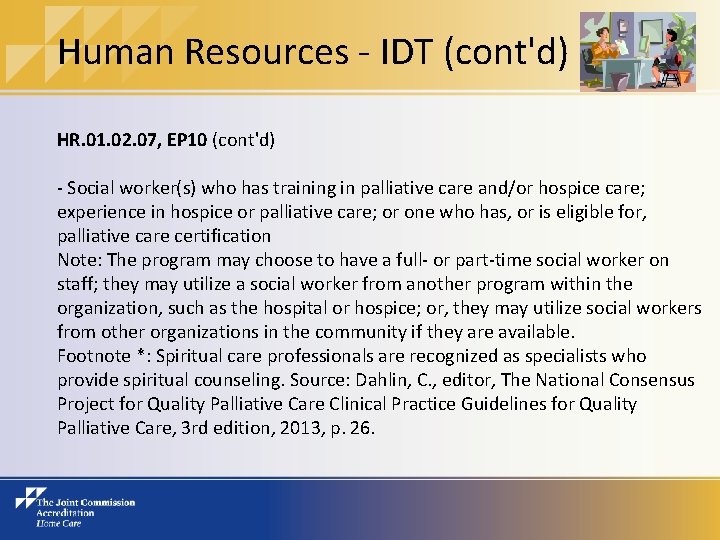 Human Resources - IDT (cont'd)

HR.01.02.07, EP10 (cont'd)

- Social worker(s) who has training in palliative care and/or hospice care; experience in hospice or palliative care; or one who has, or is eligible for, palliative care certification
Note: The program may choose to have a full- or part-time social worker on staff; they may utilize a social worker from another program within the organization, such as the hospital or hospice; or, they may utilize social workers from other organizations in the community if they are available.
Footnote *: Spiritual care professionals are recognized as specialists who provide spiritual counseling. Source: Dahlin, C., editor, The National Consensus Project for Quality Palliative Care Clinical Practice Guidelines for Quality Palliative Care, 3rd edition, 2013, p. 26.

The Joint Commission
Accreditation
Home Care